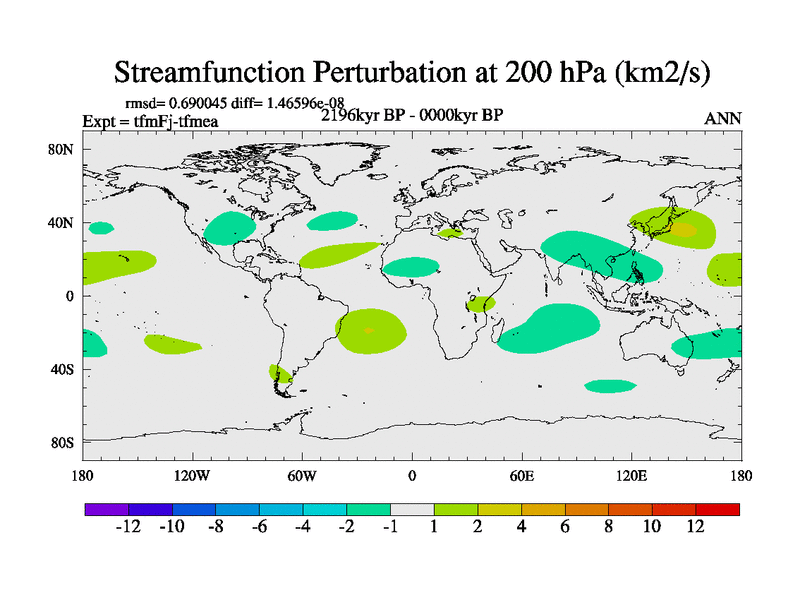 Streamfunction Perturbation at 200 hPa (km2/s)

rmsd= 0.690045 diff= 1.46596e-08

Expt = tfmFj-tfmea

2196kyr BP - 0000kyr BP

ANN

80N
40N
0
40S
80S

180 120W 60W 0 60E 120E 180

-12 -10 -8 -6 -4 -2 -1 1 2 4 6 8 10 12